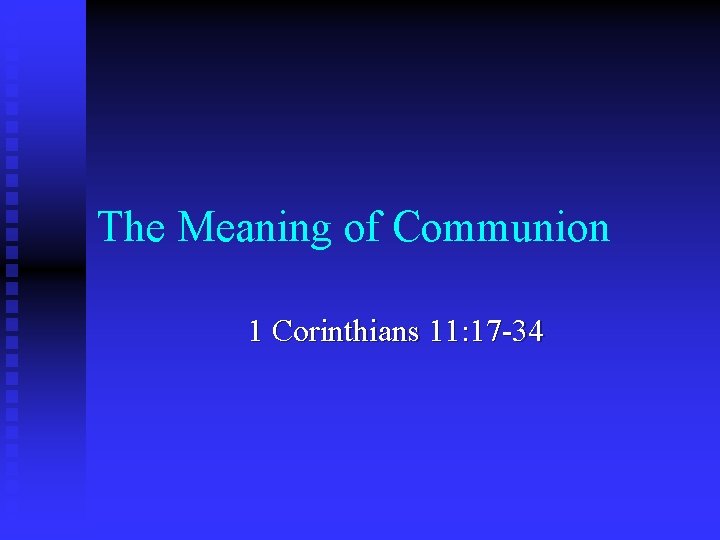 The Meaning of Communion

1 Corinthians 11:17-34